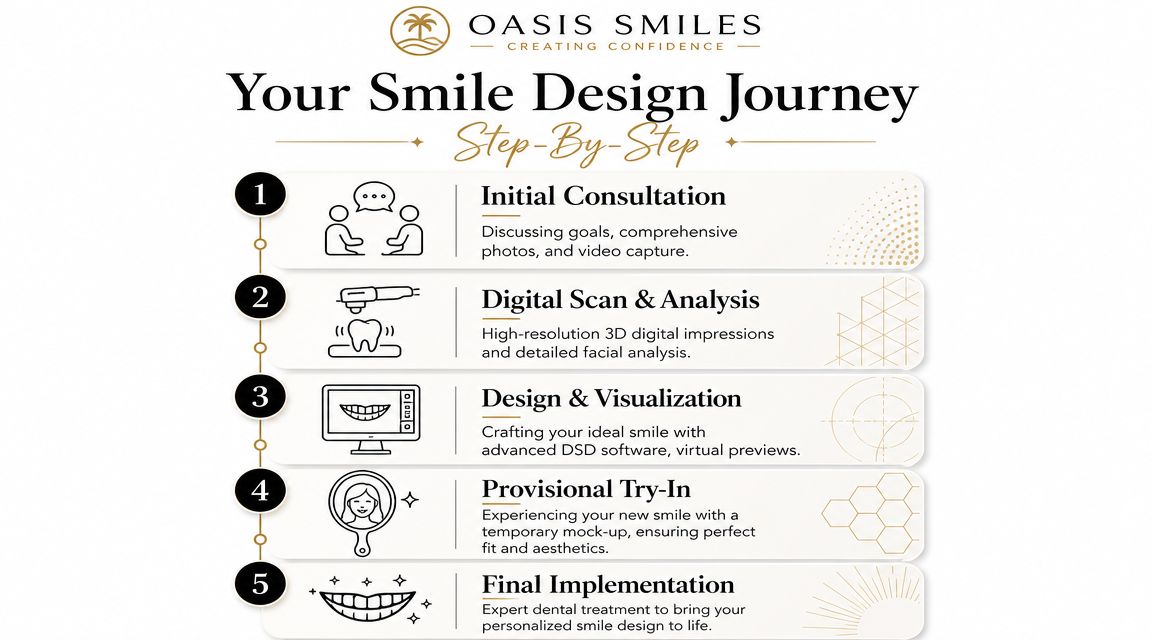 OASIS SMILES
CREATING CONFIDENCE

Your Smile Design Journey
Step-By-Step

1
Initial Consultation
Discussing goals, comprehensive photos, and video capture.

2
Digital Scan & Analysis
High-resolution 3D digital impressions and detailed facial analysis.

3
Design & Visualization
Crafting your ideal smile with advanced DSD software, virtual previews.

4
Provisional Try-In
Experiencing your new smile with a temporary mock-up, ensuring perfect fit and aesthetics.

5
Final Implementation
Expert dental treatment to bring your personalized smile design to life.